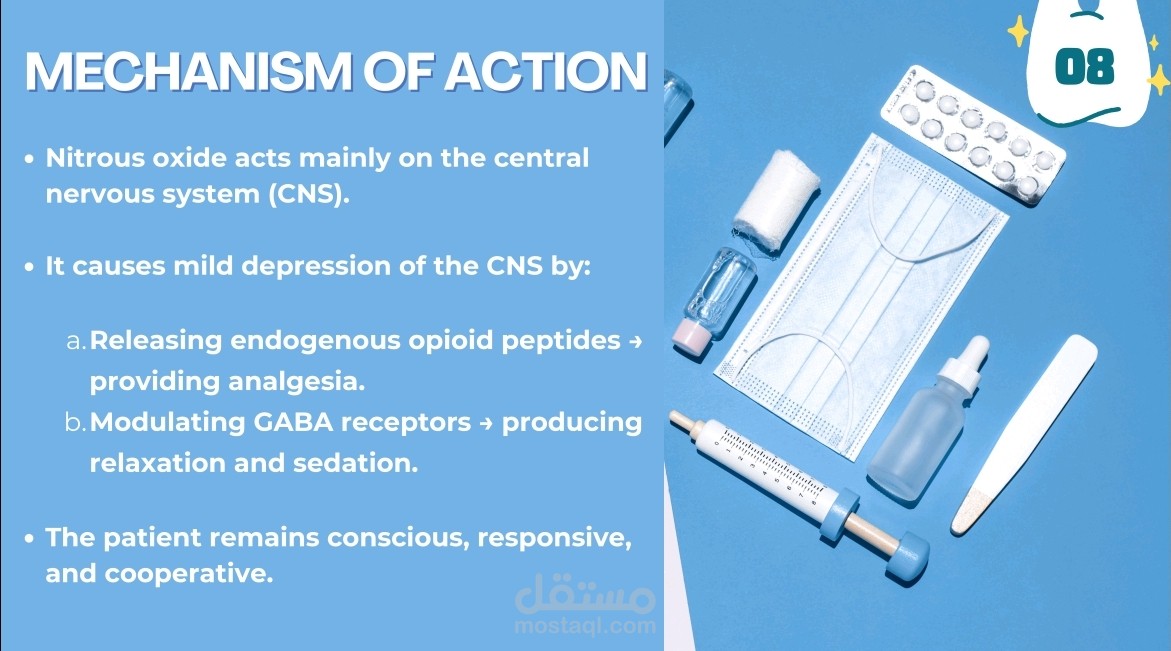 MECHANISM OF ACTION

08

• Nitrous oxide acts mainly on the central nervous system (CNS).

• It causes mild depression of the CNS by:

a. Releasing endogenous opioid peptides → providing analgesia.
b. Modulating GABA receptors → producing relaxation and sedation.

• The patient remains conscious, responsive, and cooperative.

مستقل
mostaql.com